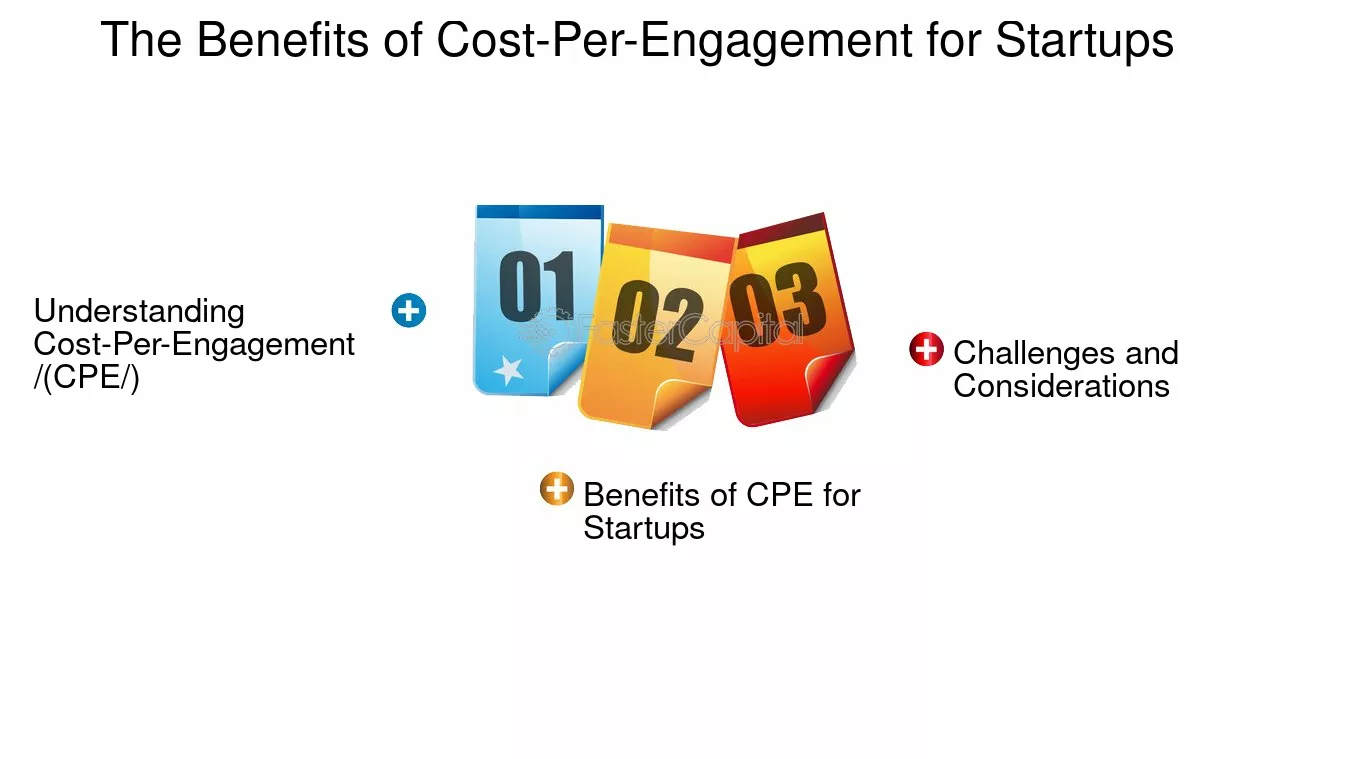 The Benefits of Cost-Per-Engagement for Startups

Understanding Cost-Per-Engagement /(CPE/)

01

02

03

FasterCapital

Challenges and Considerations

Benefits of CPE for Startups